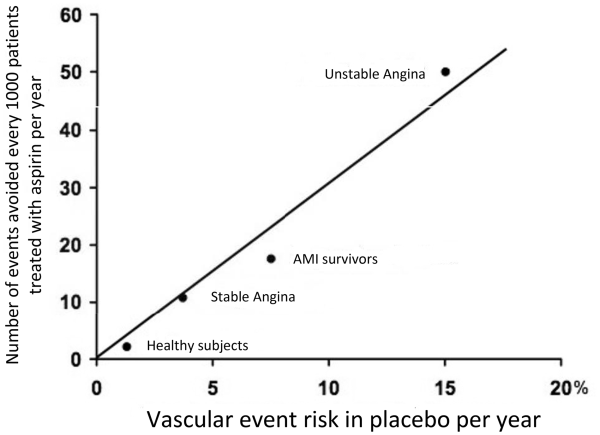 Number of events avoided every 1000 patients treated with aspirin per year

60
50
40
30
20
10
0

Unstable Angina
AMI survivors
Stable Angina
Healthy subjects

0
5
10
15
20%

Vascular event risk in placebo per year